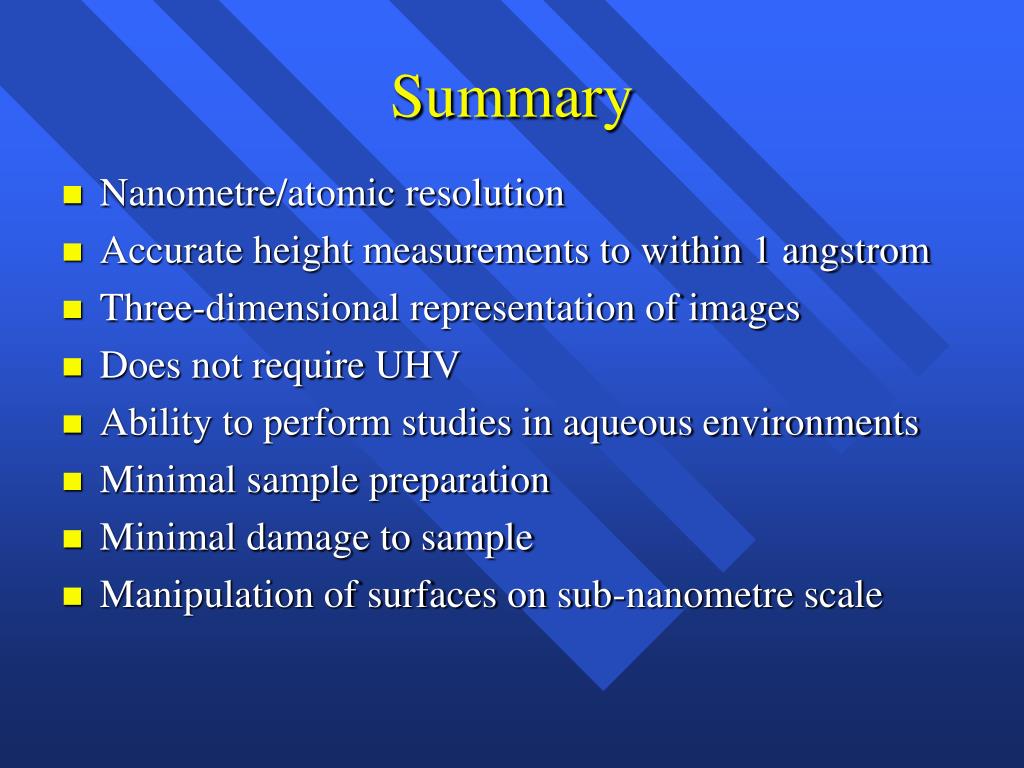 Summary

- Nanometre/atomic resolution
- Accurate height measurements to within 1 angstrom
- Three-dimensional representation of images
- Does not require UHV
- Ability to perform studies in aqueous environments
- Minimal sample preparation
- Minimal damage to sample
- Manipulation of surfaces on sub-nanometre scale